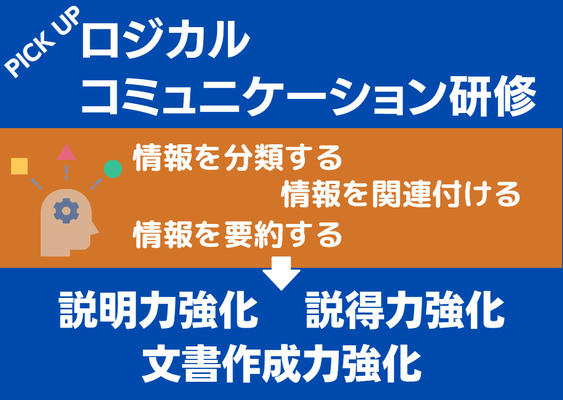 PICK UP
ロジカル
コミュニケーション研修

情報を分類する
情報を関連付ける
情報を要約する

説明力強化　説得力強化
文書作成力強化